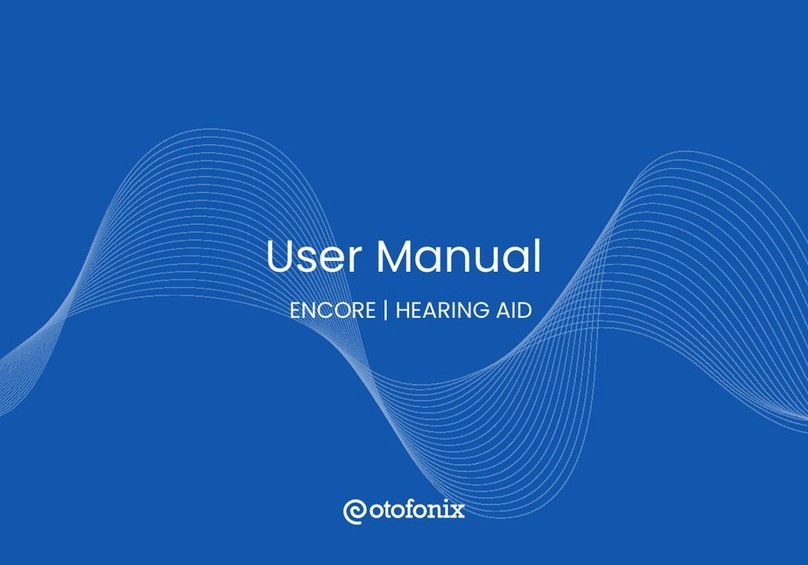 User Manual

ENCORE | HEARING AID

otofonix